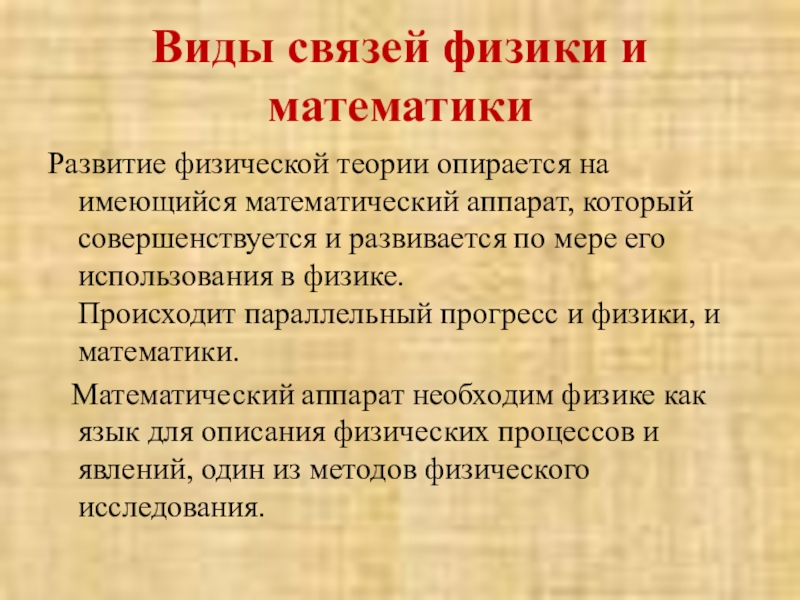 Виды связей физики и математики

Развитие физической теории опирается на имеющийся математический аппарат, который совершенствуется и развивается по мере его использования в физике.
Происходит параллельный прогресс и физики, и математики.

Математический аппарат необходим физике как язык для описания физических процессов и явлений, один из методов физического исследования.